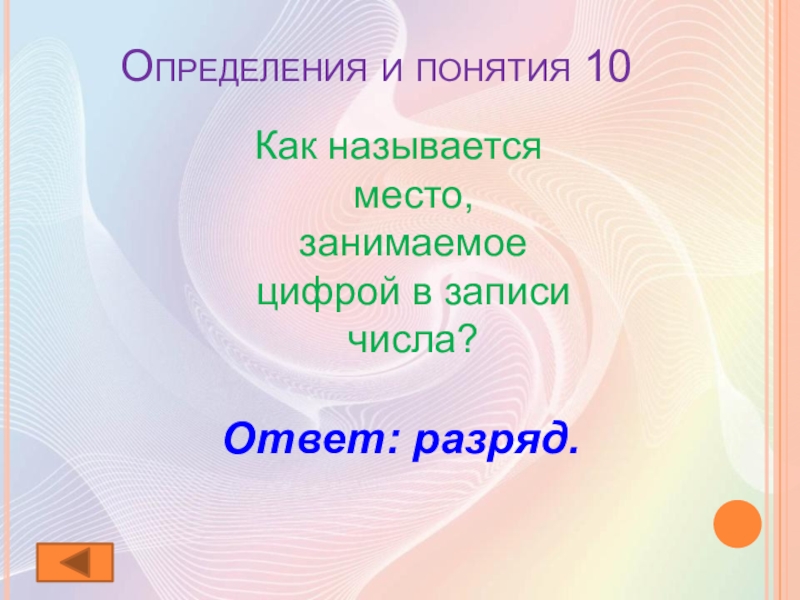 Определения и понятия 10

Как называется место, занимаемое цифрой в записи числа?

Ответ: разряд.